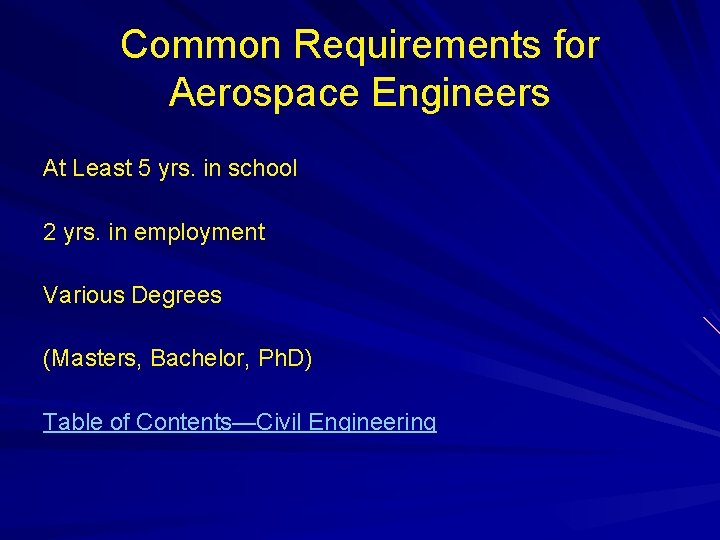 Common Requirements for Aerospace Engineers

At Least 5 yrs. in school

2 yrs. in employment

Various Degrees

(Masters, Bachelor, PhD)

Table of Contents—Civil Engineering